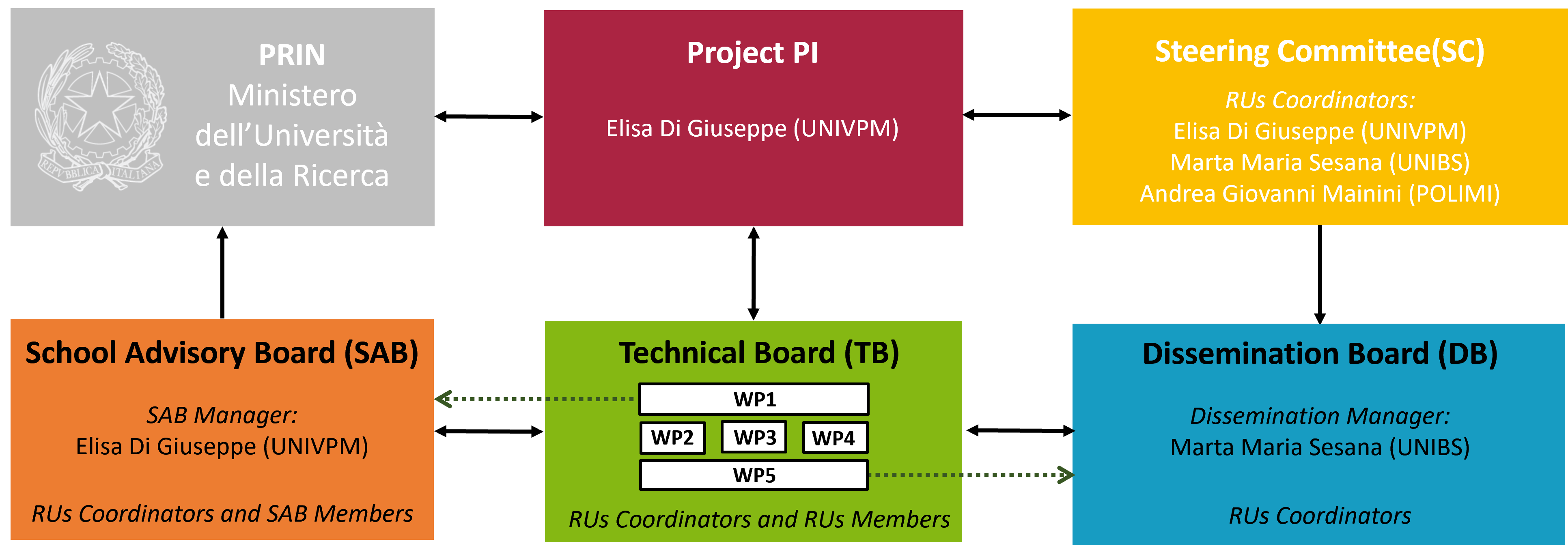 REPVBBLICA ITALIANA

PRIN
Ministero dell'Università e della Ricerca

Project PI

Elisa Di Giuseppe (UNIVPM)

Steering Committee(SC)

RUs Coordinators:
Elisa Di Giuseppe (UNIVPM)
Marta Maria Sesana (UNIBS)
Andrea Giovanni Mainini (POLIMI)

School Advisory Board (SAB)

SAB Manager:
Elisa Di Giuseppe (UNIVPM)

RUs Coordinators and SAB Members

Technical Board (TB)

WP1

WP2 WP3 WP4

WP5

RUs Coordinators and RUs Members

Dissemination Board (DB)

Dissemination Manager:
Marta Maria Sesana (UNIBS)

RUs Coordinators